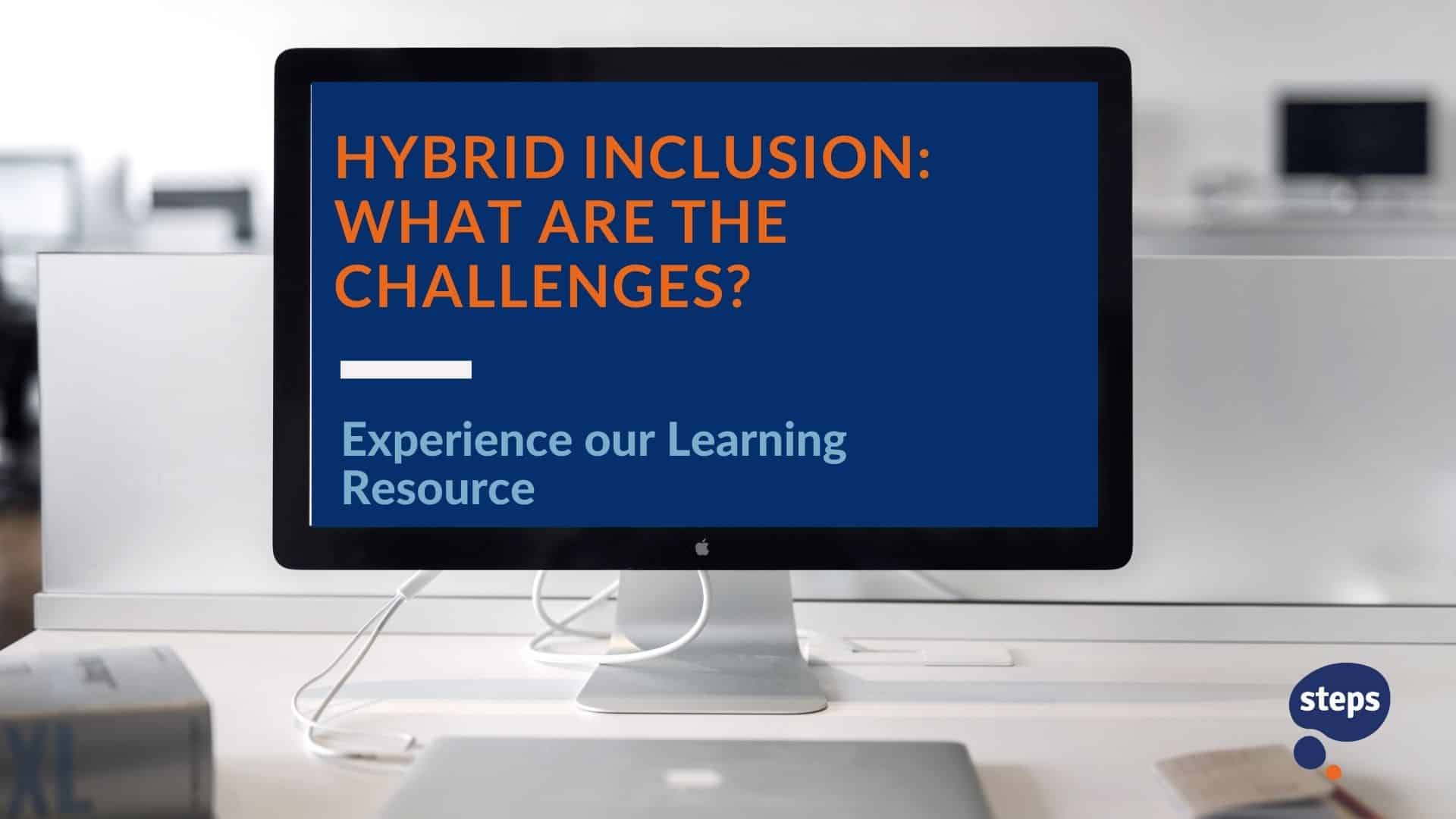 HYBRID INCLUSION: WHAT ARE THE CHALLENGES?

Experience our Learning Resource

steps

XL